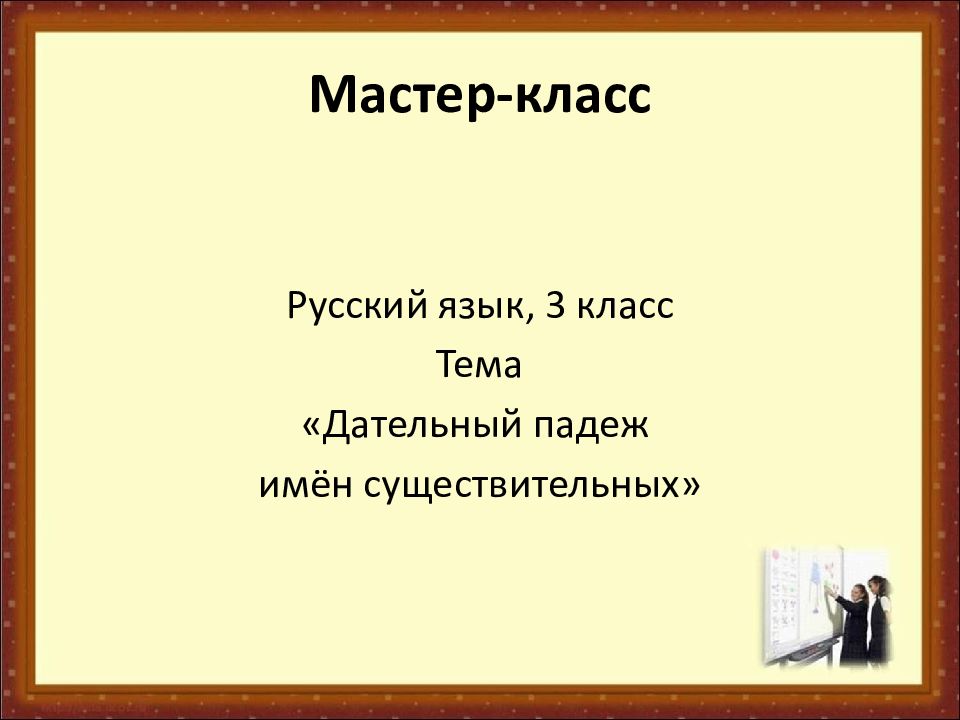 Мастер-класс

Русский язык, 3 класс
Тема
«Дательный падеж
имён существительных»